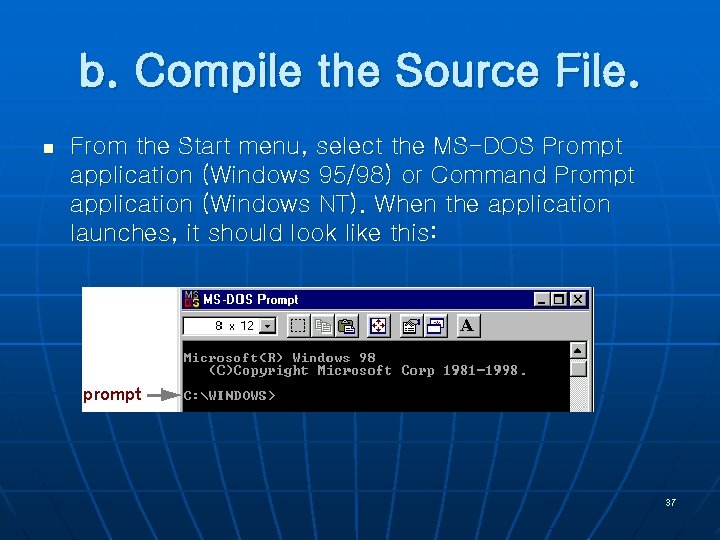 b. Compile the Source File.

From the Start menu, select the MS-DOS Prompt application (Windows 95/98) or Command Prompt application (Windows NT). When the application launches, it should look like this:

MS-DOS Prompt

8 x 12

A

Microsoft(R) Windows 98
(C)Copyright Microsoft Corp 1981-1998.

prompt

C:\WINDOWS>

37